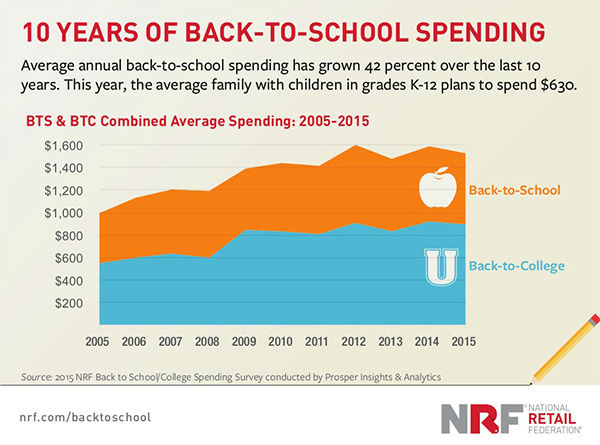 10 YEARS OF BACK-TO-SCHOOL SPENDING

Average annual back-to-school spending has grown 42 percent over the last 10 years. This year, the average family with children in grades K-12 plans to spend $630.

BTS & BTC Combined Average Spending: 2005-2015

$1,600
$1,400
$1,200
$1,000
$800
$600
$400
$200

Back-to-School
U
Back-to-College

2005 2006 2007 2008 2009 2010 2011 2012 2013 2014 2015

Source: 2015 NRF Back to School/College Spending Survey conducted by Prosper Insights & Analytics

nrf.com/backtoschool

NRF NATIONAL RETAIL FEDERATION